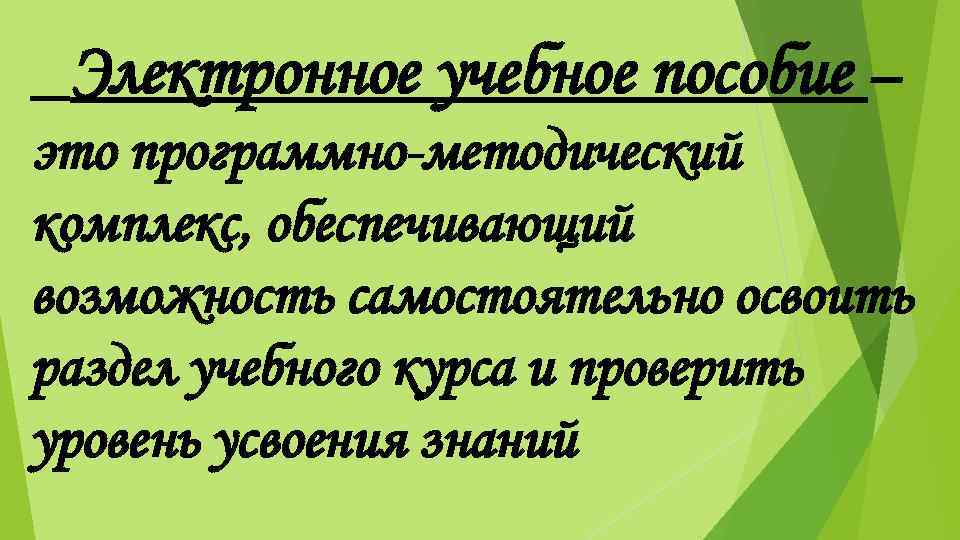 Электронное учебное пособие – это программно-методический комплекс, обеспечивающий возможность самостоятельно освоить раздел учебного курса и проверить уровень усвоения знаний